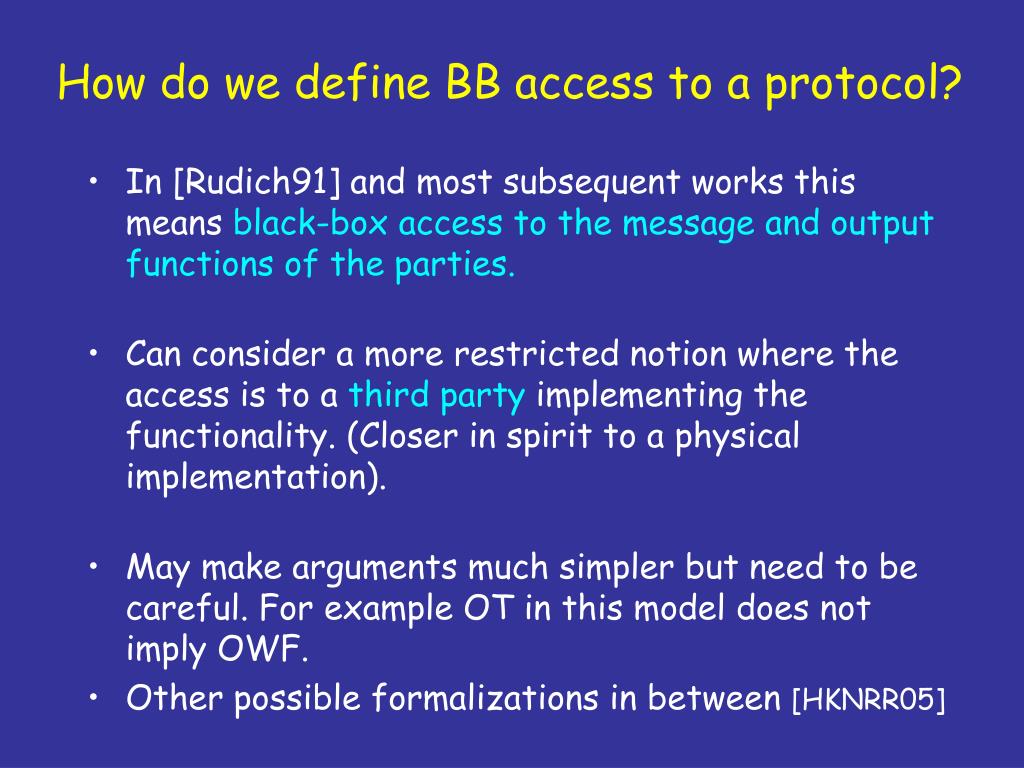 How do we define BB access to a protocol?

• In [Rudich91] and most subsequent works this means black-box access to the message and output functions of the parties.

• Can consider a more restricted notion where the access is to a third party implementing the functionality. (Closer in spirit to a physical implementation).

• May make arguments much simpler but need to be careful. For example OT in this model does not imply OWF.

• Other possible formalizations in between [HKNRR05]